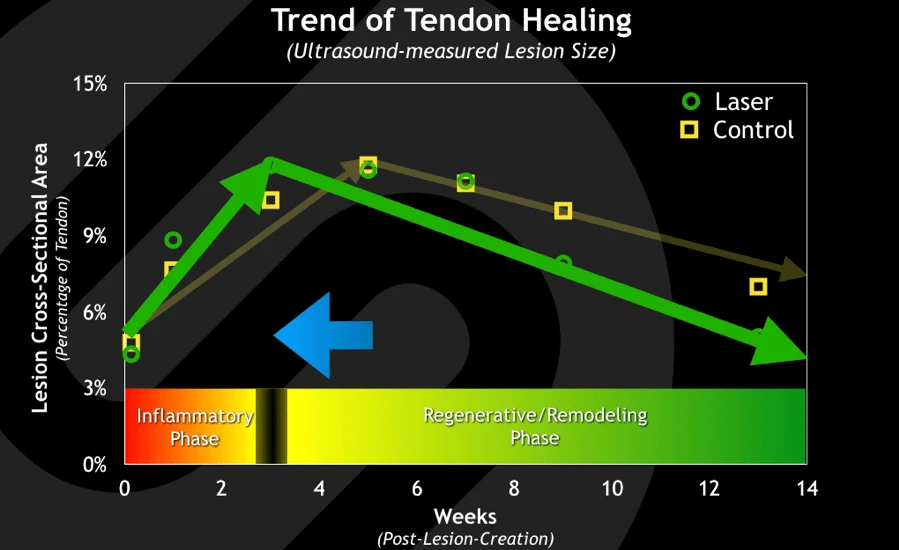 Trend of Tendon Healing
(Ultrasound-measured Lesion Size)

Laser
Control

Lesion Cross-Sectional Area
(Percentage of Tendon)

15%
12%
9%
6%
3%
0%

Inflammatory Phase

Regenerative/Remodeling Phase

0
2
4
6
8
10
12
14

Weeks
(Post-Lesion-Creation)